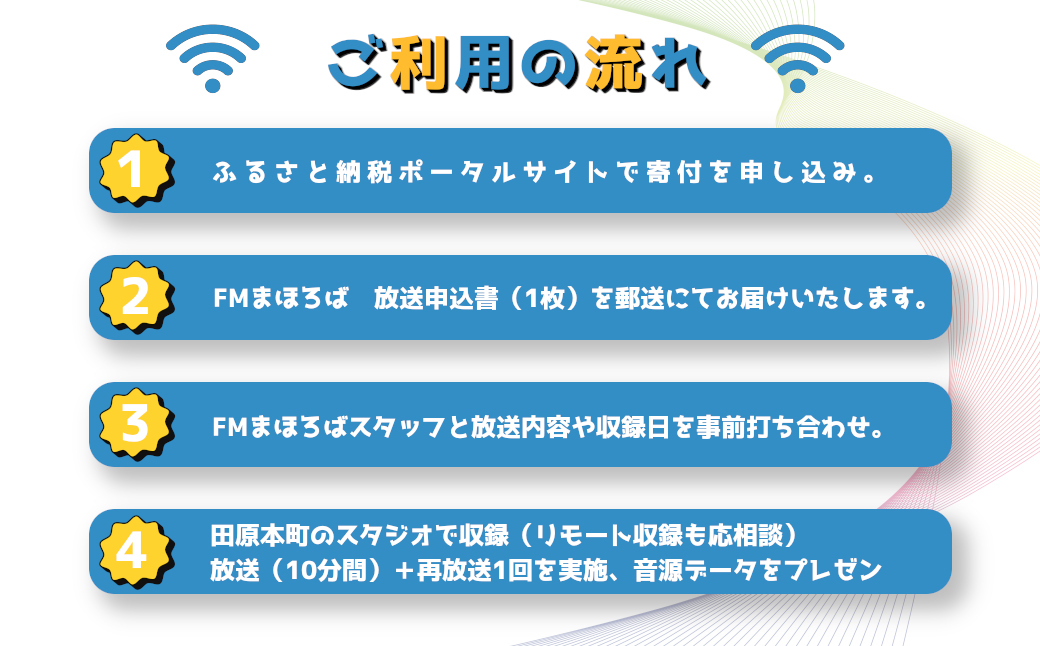 ご利用の流れ

1
ふるさと納税ポータルサイトで寄付を申し込み。

2
FMまほろば　放送申込書（1枚）を郵送にてお届けいたします。

3
FMまほろばスタッフと放送内容や収録日を事前打ち合わせ。

4
田原本町のスタジオで収録（リモート収録も応相談）
放送（10分間）＋再放送1回を実施、音源データをプレゼン